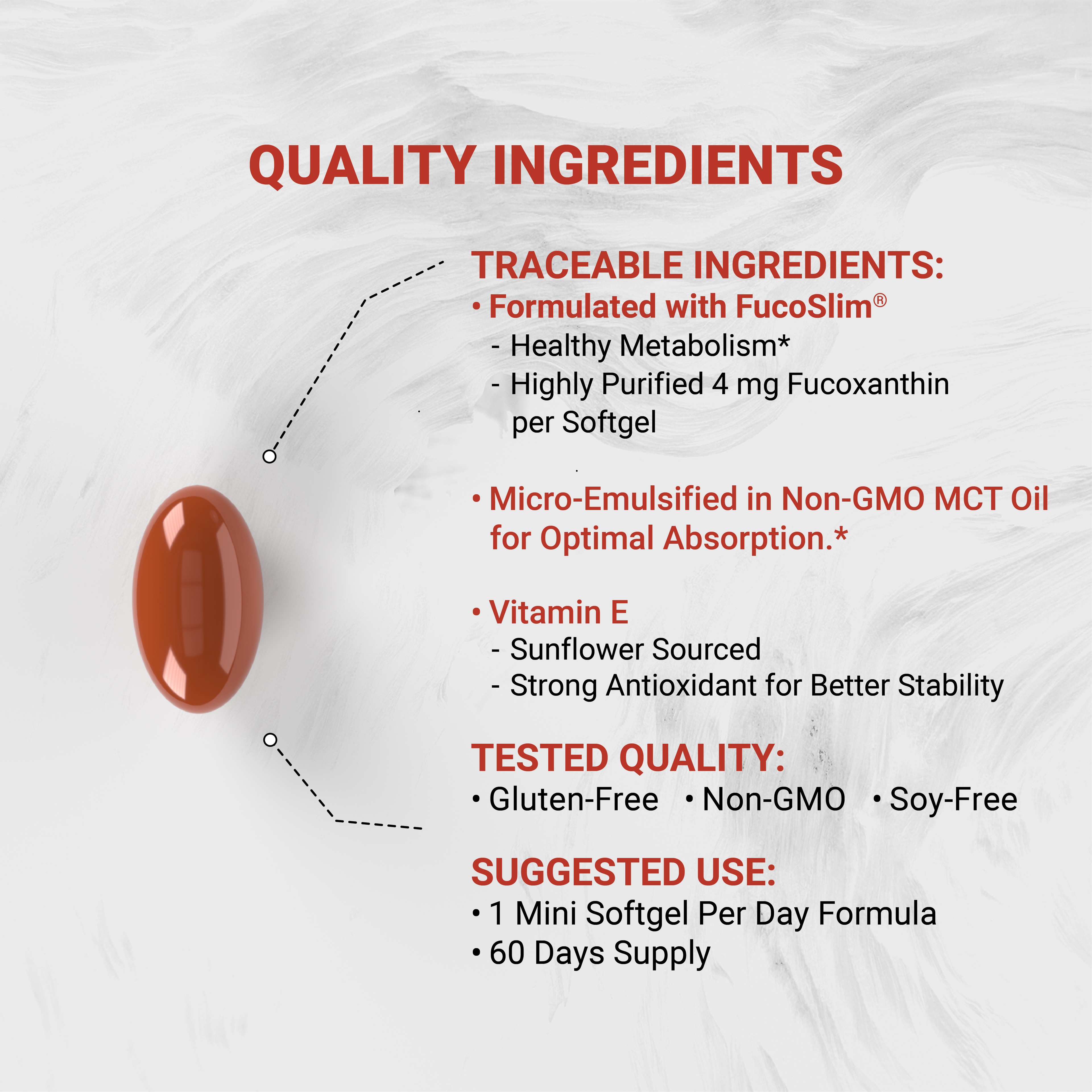 QUALITY INGREDIENTS

TRACEABLE INGREDIENTS:
• Formulated with FucoSlim®
- Healthy Metabolism*
- Highly Purified 4 mg Fucoxanthin per Softgel

• Micro-Emulsified in Non-GMO MCT Oil for Optimal Absorption.*

• Vitamin E
- Sunflower Sourced
- Strong Antioxidant for Better Stability

TESTED QUALITY:
• Gluten-Free • Non-GMO • Soy-Free

SUGGESTED USE:
• 1 Mini Softgel Per Day Formula
• 60 Days Supply